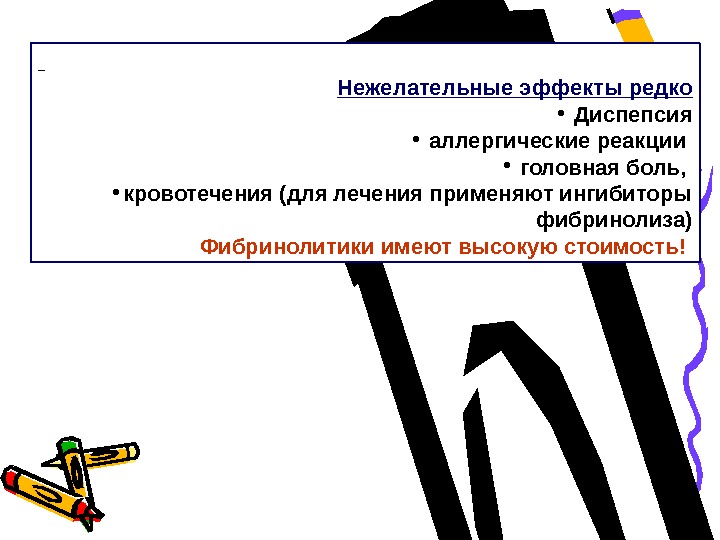 Нежелательные эффекты редко

• Диспепсия

• аллергические реакции

• головная боль,

• кровотечения (для лечения применяют ингибиторы фибринолиза)

Фибринолитики имеют высокую стоимость!